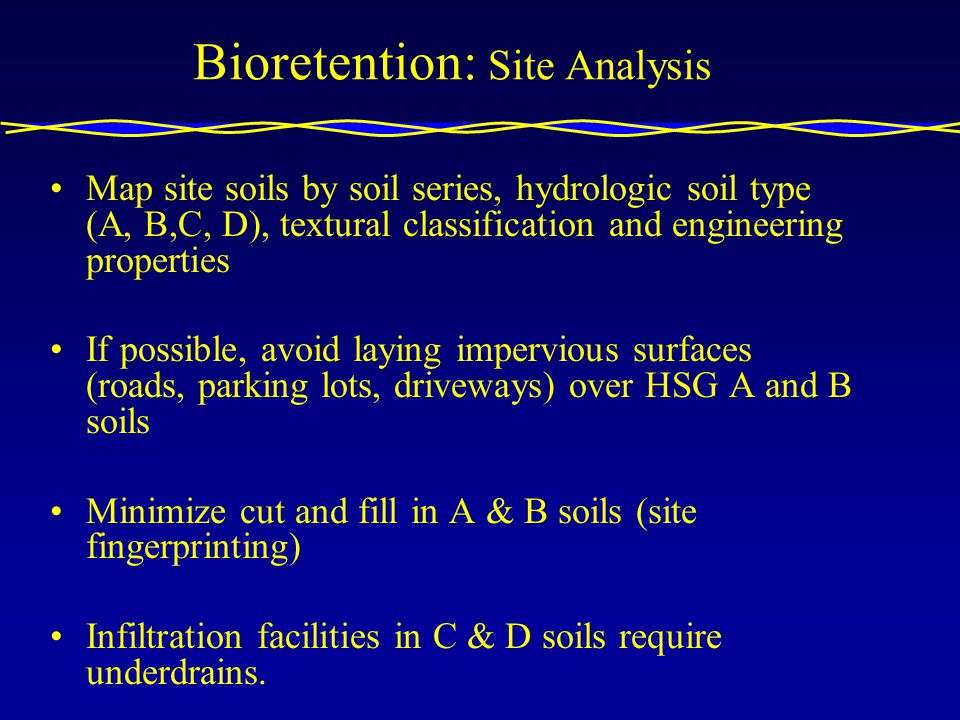 Bioretention: Site Analysis

• Map site soils by soil series, hydrologic soil type (A, B,C, D), textural classification and engineering properties

• If possible, avoid laying impervious surfaces (roads, parking lots, driveways) over HSG A and B soils

• Minimize cut and fill in A & B soils (site fingerprinting)

• Infiltration facilities in C & D soils require underdrains.